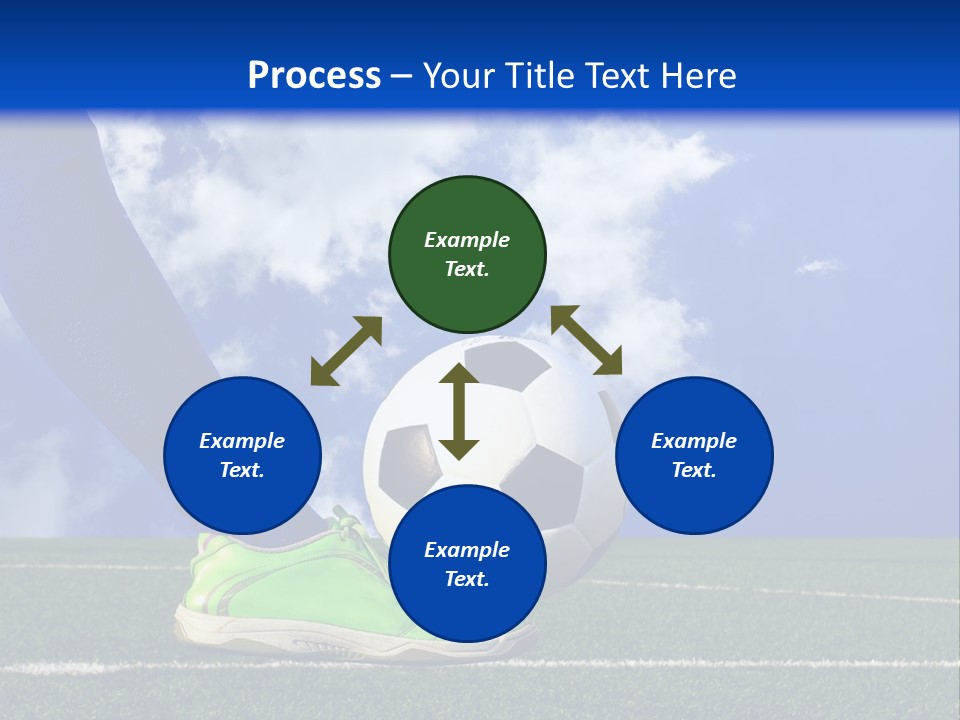 Process – Your Title Text Here

Example Text.

Example Text.

Example Text.

Example Text.